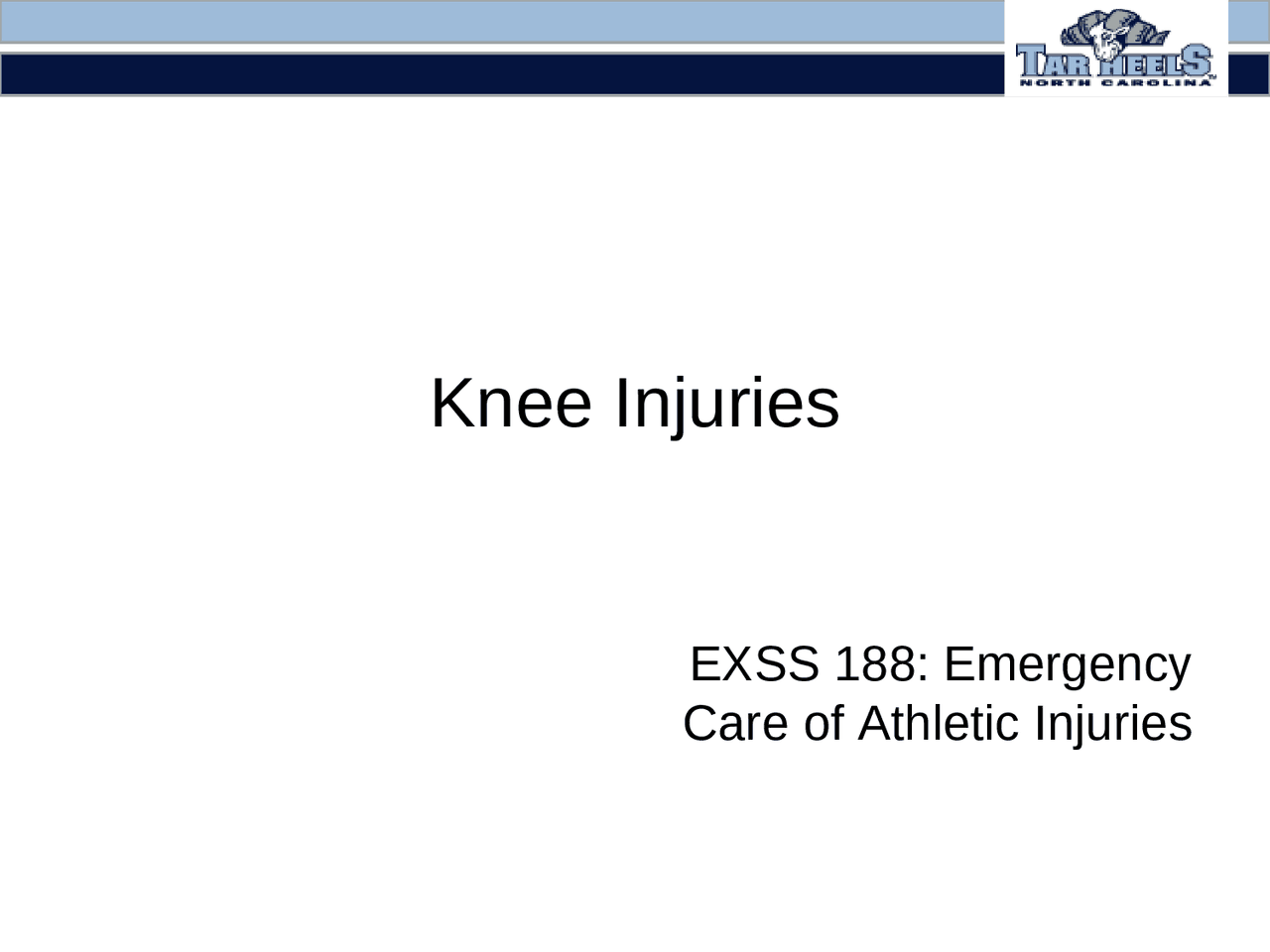 TAR HEELS
NORTH CAROLINA

Knee Injuries

EXSS 188: Emergency Care of Athletic Injuries